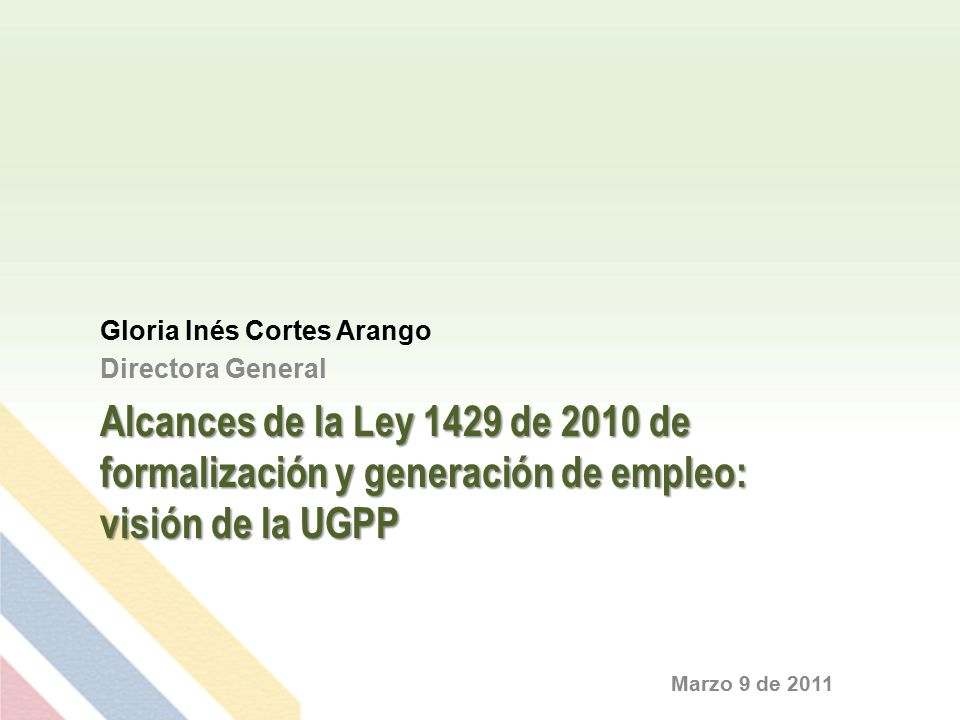 Gloria Inés Cortes Arango
Directora General

Alcances de la Ley 1429 de 2010 de formalización y generación de empleo: visión de la UGPP

Marzo 9 de 2011